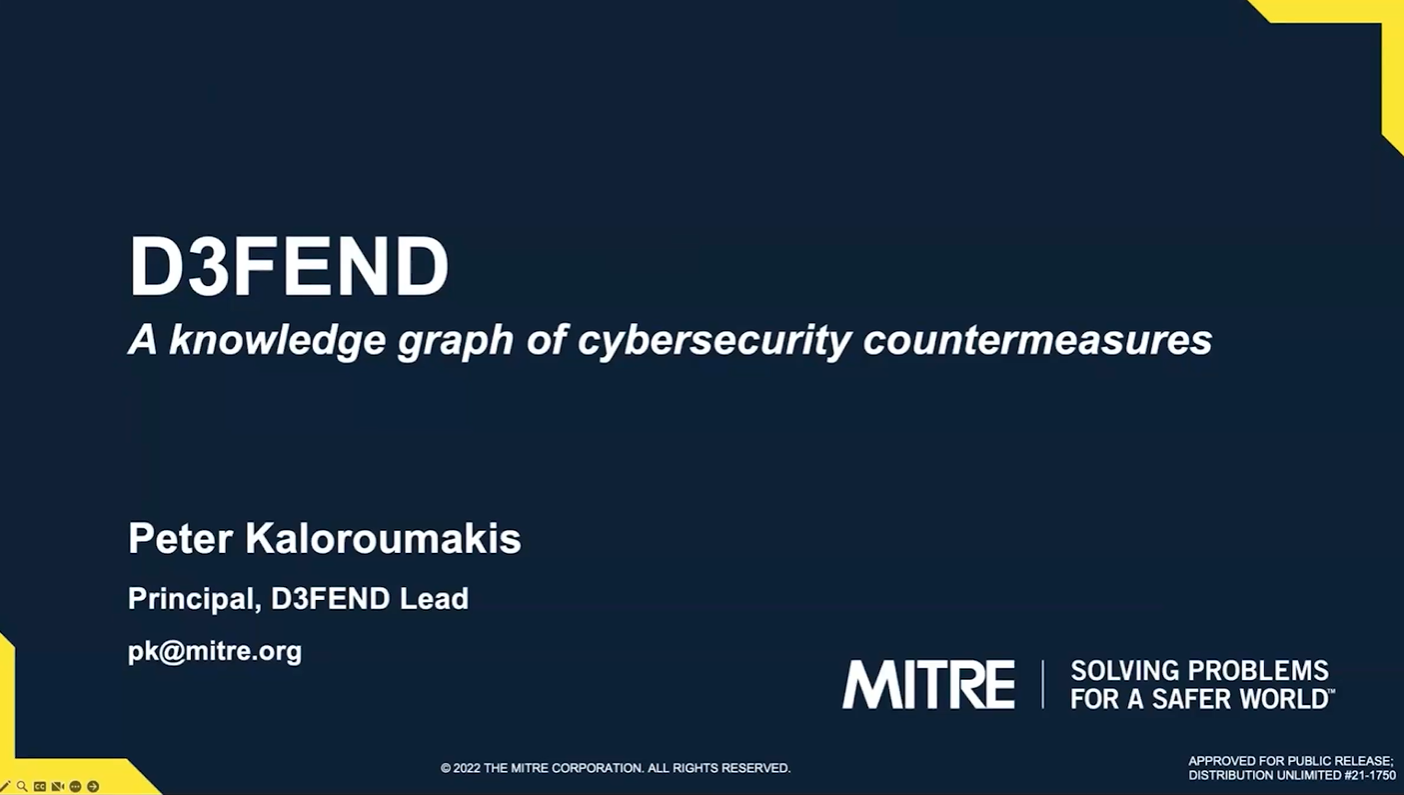 D3FEND
A knowledge graph of cybersecurity countermeasures

Peter Kaloroumakis
Principal, D3FEND Lead
pk@mitre.org

MITRE | SOLVING PROBLEMS FOR A SAFER WORLD™

© 2022 THE MITRE CORPORATION. ALL RIGHTS RESERVED.

APPROVED FOR PUBLIC RELEASE; DISTRIBUTION UNLIMITED #21-1750